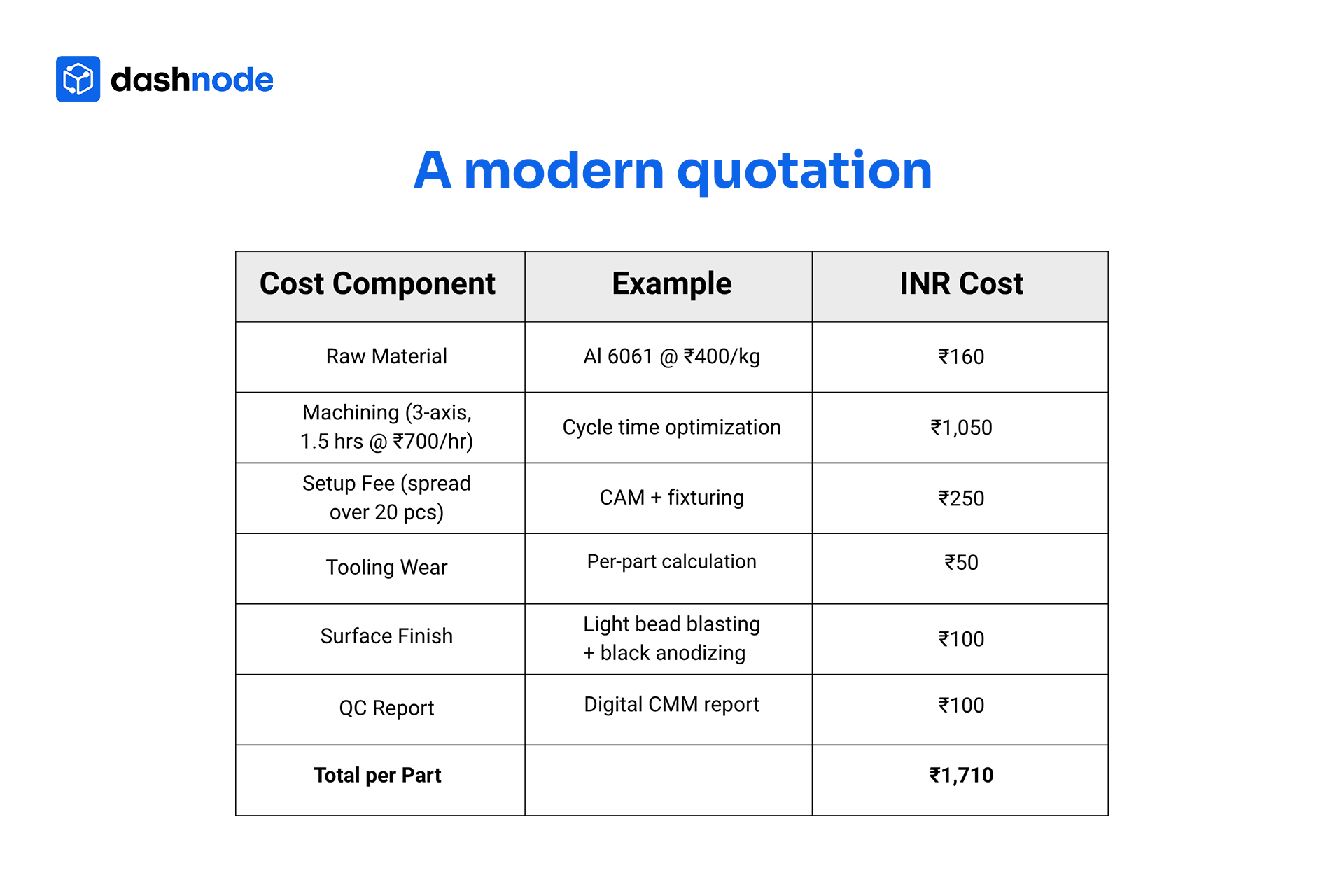 dashnode

A modern quotation

| Cost Component | Example | INR Cost |
|---|---|---|
| Raw Material | Al 6061 @ ₹400/kg | ₹160 |
| Machining (3-axis, 1.5 hrs @ ₹700/hr) | Cycle time optimization | ₹1,050 |
| Setup Fee (spread over 20 pcs) | CAM + fixturing | ₹250 |
| Tooling Wear | Per-part calculation | ₹50 |
| Surface Finish | Light bead blasting + black anodizing | ₹100 |
| QC Report | Digital CMM report | ₹100 |
| **Total per Part** | | **₹1,710** |